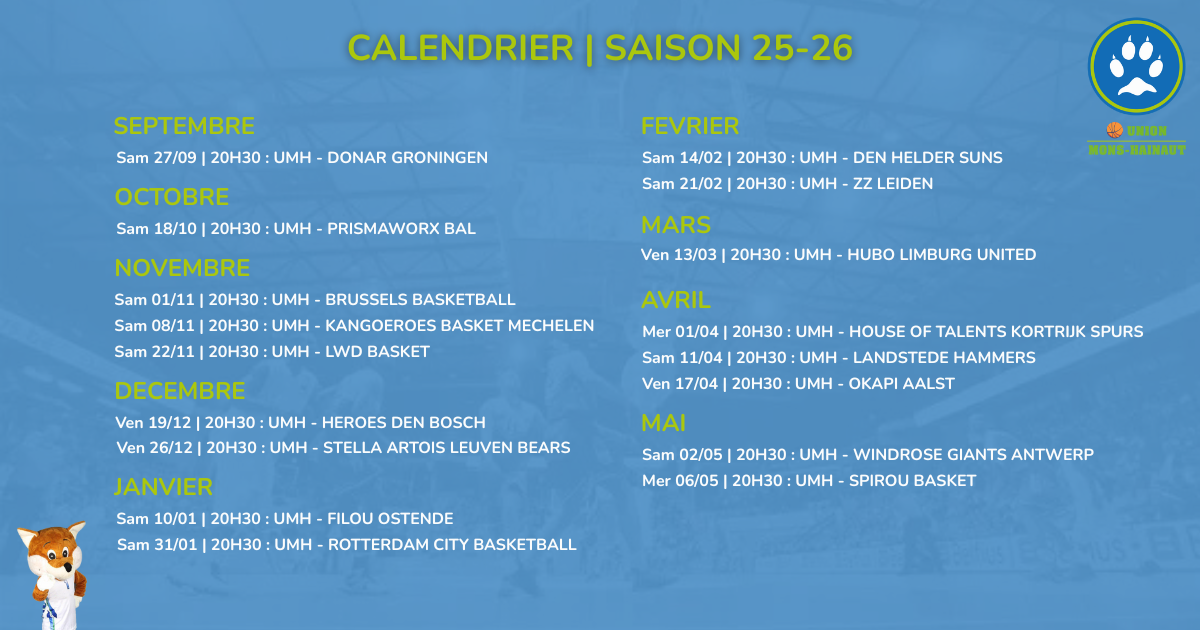 CALENDRIER | SAISON 25-26

UNION MONS-HAINAUT

SEPTEMBRE
Sam 27/09 | 20H30 : UMH - DONAR GRONINGEN

OCTOBRE
Sam 18/10 | 20H30 : UMH - PRISMAWORX BAL

NOVEMBRE
Sam 01/11 | 20H30 : UMH - BRUSSELS BASKETBALL
Sam 08/11 | 20H30 : UMH - KANGOEROES BASKET MECHELEN
Sam 22/11 | 20H30 : UMH - LWD BASKET

DECEMBRE
Ven 19/12 | 20H30 : UMH - HEROES DEN BOSCH
Ven 26/12 | 20H30 : UMH - STELLA ARTOIS LEUVEN BEARS

JANVIER
Sam 10/01 | 20H30 : UMH - FILOU OSTENDE
Sam 31/01 | 20H30 : UMH - ROTTERDAM CITY BASKETBALL

FEVRIER
Sam 14/02 | 20H30 : UMH - DEN HELDER SUNS
Sam 21/02 | 20H30 : UMH - ZZ LEIDEN

MARS
Ven 13/03 | 20H30 : UMH - HUBO LIMBURG UNITED

AVRIL
Mer 01/04 | 20H30 : UMH - HOUSE OF TALENTS KORTRIJK SPURS
Sam 11/04 | 20H30 : UMH - LANDSTEDE HAMMERS
Ven 17/04 | 20H30 : UMH - OKAPI AALST

MAI
Sam 02/05 | 20H30 : UMH - WINDROSE GIANTS ANTWERP
Mer 06/05 | 20H30 : UMH - SPIROU BASKET